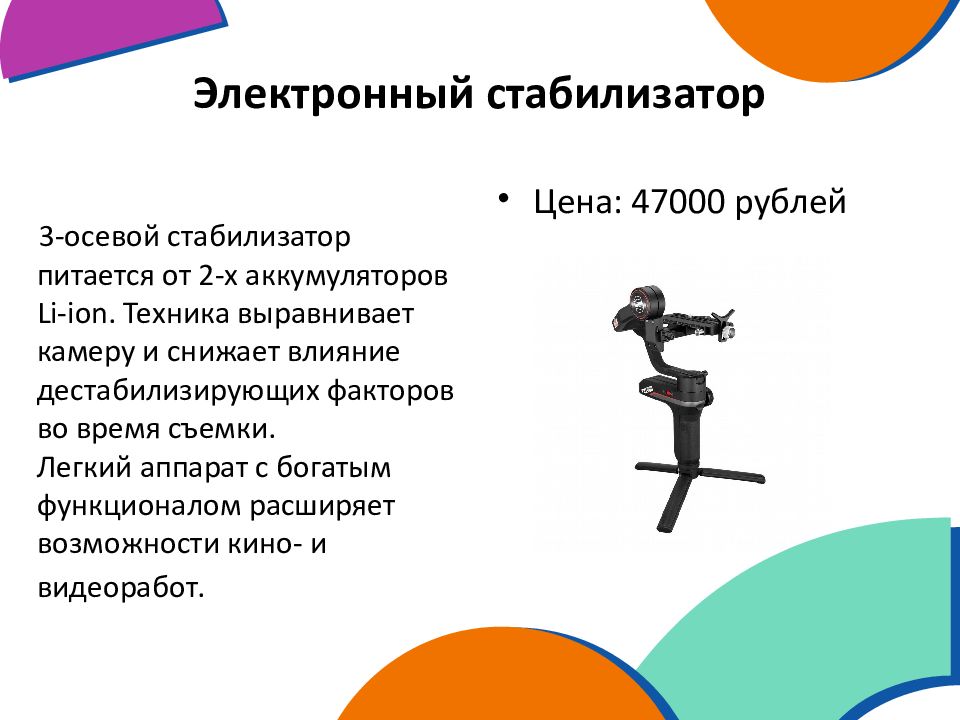 Электронный стабилизатор

3-осевой стабилизатор питается от 2-х аккумуляторов Li-ion. Техника выравнивает камеру и снижает влияние дестабилизирующих факторов во время съемки.
Легкий аппарат с богатым функционалом расширяет возможности кино- и видеоработ.

• Цена: 47000 рублей